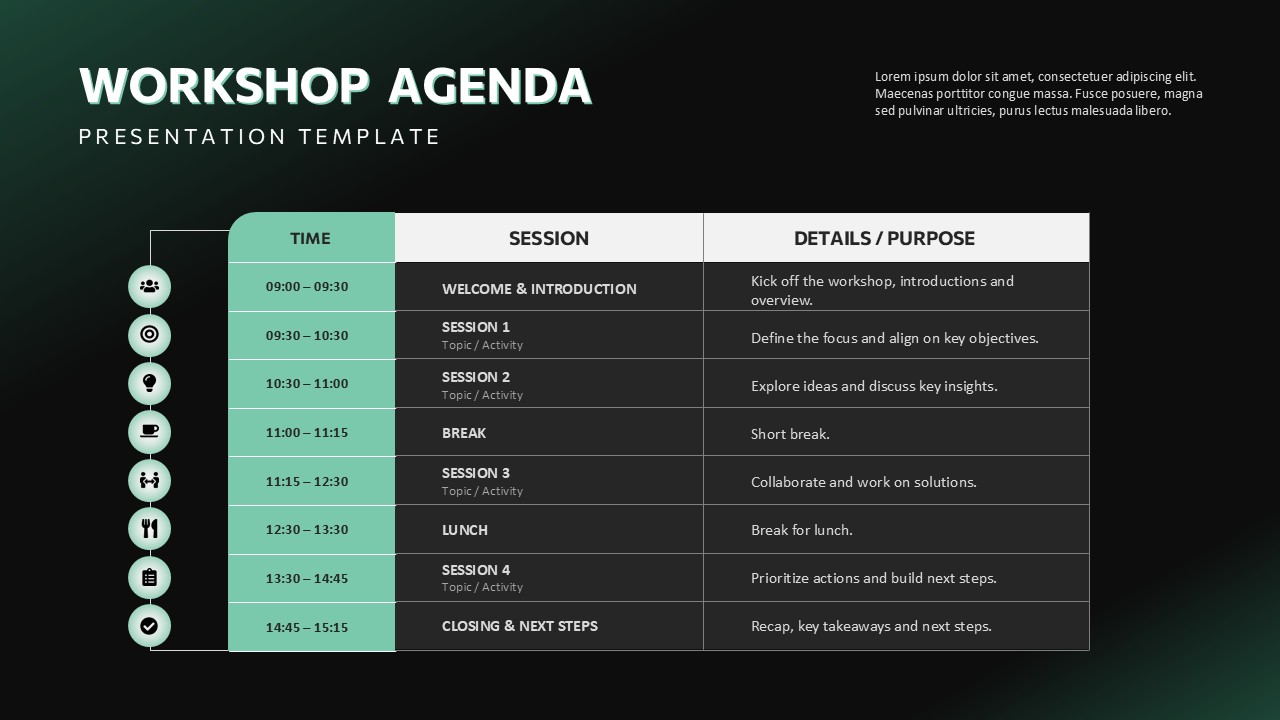 WORKSHOP AGENDA

PRESENTATION TEMPLATE

Lorem ipsum dolor sit amet, consectetuer adipiscing elit. Maecenas porttitor congue massa. Fusce posuere, magna sed pulvinar ultricies, purus lectus malesuada libero.

| TIME | SESSION | DETAILS / PURPOSE |
|---|---|---|
| 09:00 – 09:30 | WELCOME & INTRODUCTION | Kick off the workshop, introductions and overview. |
| 09:30 – 10:30 | SESSION 1 Topic / Activity | Define the focus and align on key objectives. |
| 10:30 – 11:00 | SESSION 2 Topic / Activity | Explore ideas and discuss key insights. |
| 11:00 – 11:15 | BREAK | Short break. |
| 11:15 – 12:30 | SESSION 3 Topic / Activity | Collaborate and work on solutions. |
| 12:30 – 13:30 | LUNCH | Break for lunch. |
| 13:30 – 14:45 | SESSION 4 Topic / Activity | Prioritize actions and build next steps. |
| 14:45 – 15:15 | CLOSING & NEXT STEPS | Recap, key takeaways and next steps. |